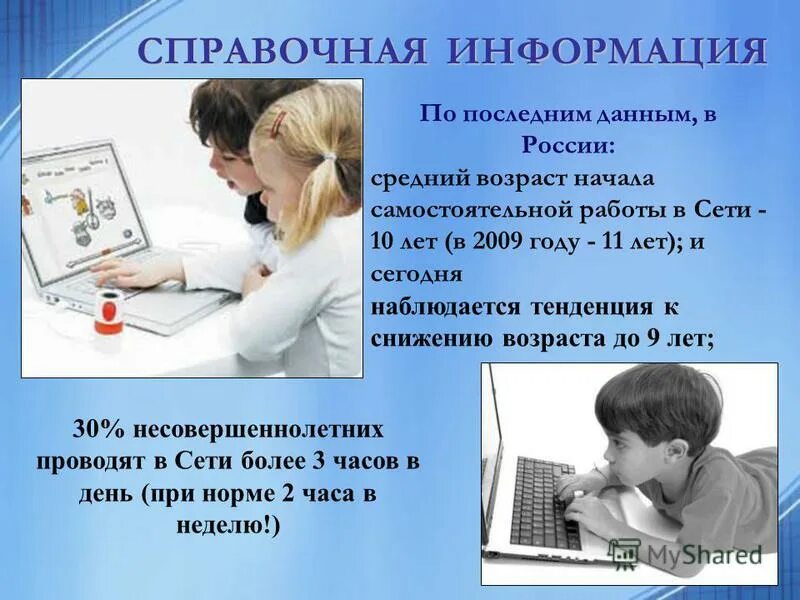 СПРАВОЧНАЯ ИНФОРМАЦИЯ

По последним данным, в России:
средний возраст начала самостоятельной работы в Сети - 10 лет (в 2009 году - 11 лет); и сегодня
наблюдается тенденция к снижению возраста до 9 лет;

30% несовершеннолетних проводят в Сети более 3 часов в день (при норме 2 часа в неделю!)

MyShared